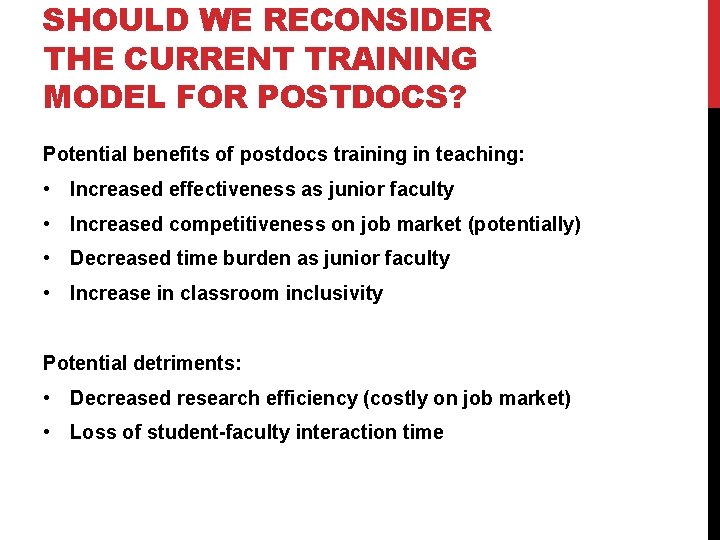 SHOULD WE RECONSIDER THE CURRENT TRAINING MODEL FOR POSTDOCS?

Potential benefits of postdocs training in teaching:
• Increased effectiveness as junior faculty
• Increased competitiveness on job market (potentially)
• Decreased time burden as junior faculty
• Increase in classroom inclusivity

Potential detriments:
• Decreased research efficiency (costly on job market)
• Loss of student-faculty interaction time